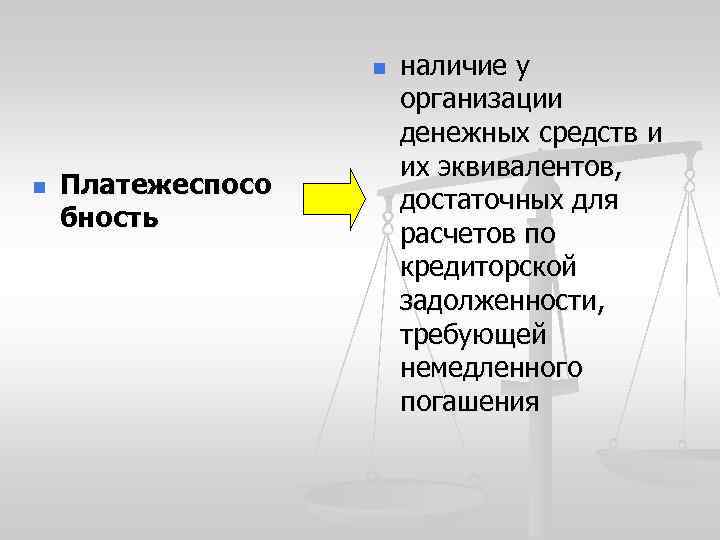 Платежеспособность

наличие у организации денежных средств и их эквивалентов, достаточных для расчетов по кредиторской задолженности, требующей немедленного погашения